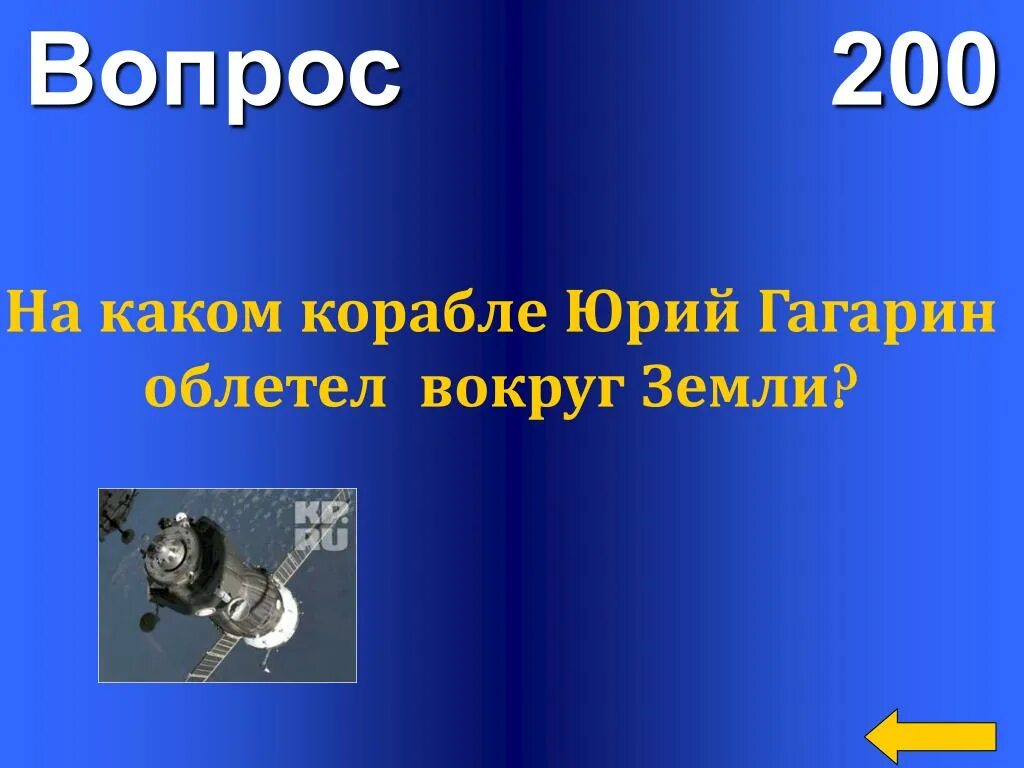 Вопрос 200

На каком корабле Юрий Гагарин облетел вокруг Земли?

KP.RU